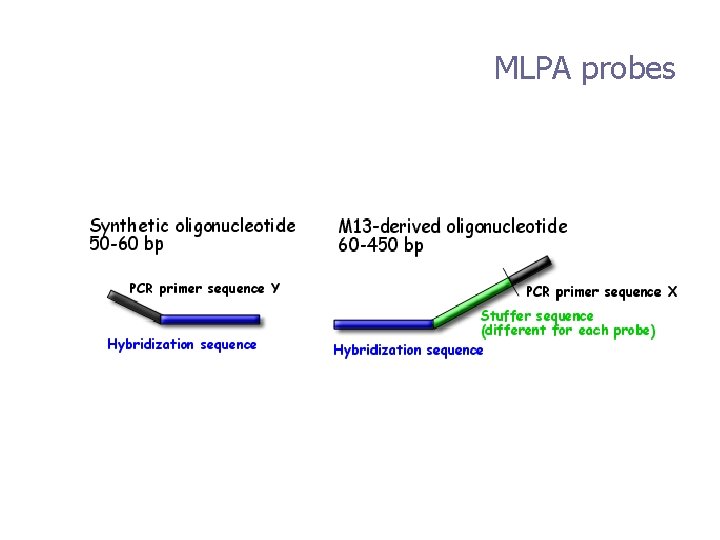 MLPA probes

Synthetic oligonucleotide
50-60 bp

PCR primer sequence Y

Hybridization sequence

M13-derived oligonucleotide
60-450 bp

PCR primer sequence X

Stuffer sequence
(different for each probe)

Hybridization sequence